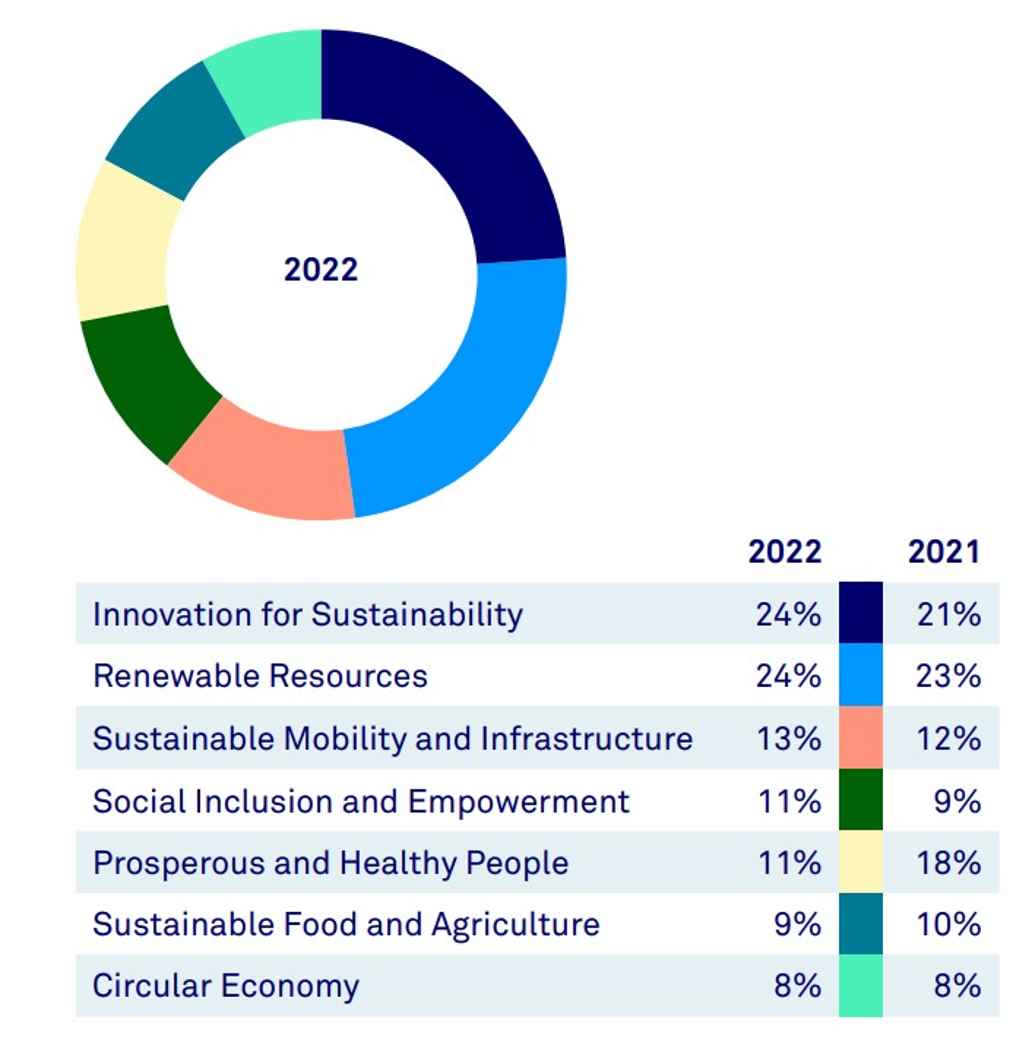 2022

|  | 2022 | 2021 |
|---|---|---|
| Innovation for Sustainability | 24% | 21% |
| Renewable Resources | 24% | 23% |
| Sustainable Mobility and Infrastructure | 13% | 12% |
| Social Inclusion and Empowerment | 11% | 9% |
| Prosperous and Healthy People | 11% | 18% |
| Sustainable Food and Agriculture | 9% | 10% |
| Circular Economy | 8% | 8% |